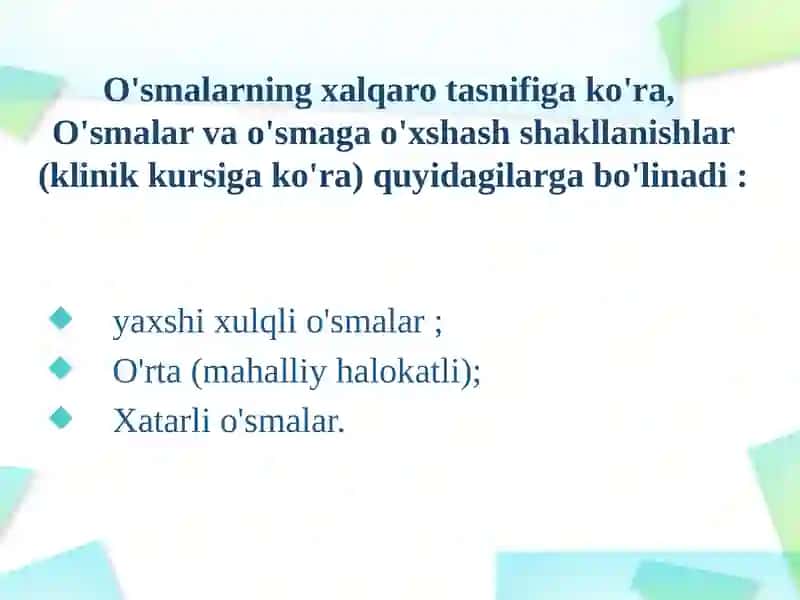 O'smalarning xalqaro tasnifiga ko'ra, O'smalar va o'smaga o'xshash shakllanishlar (klinik kursiga ko'ra) quyidagilarga bo'linadi :

yaxshi xulqli o'smalar ;
O'rta (mahalliy halokatli);
Xatarli o'smalar.